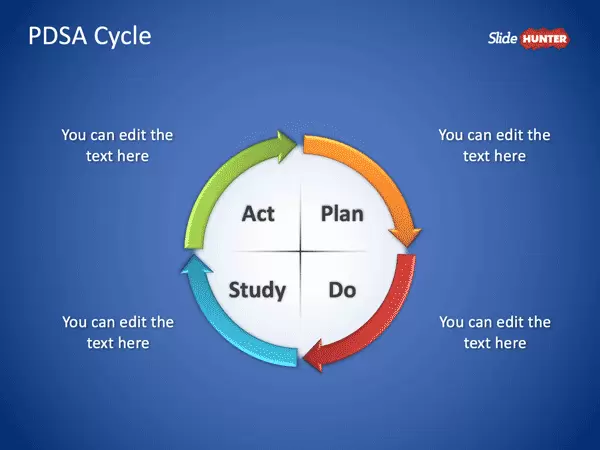 PDSA Cycle

Slide HUNTER

You can edit the text here

You can edit the text here

Act

Plan

Study

Do

You can edit the text here

You can edit the text here